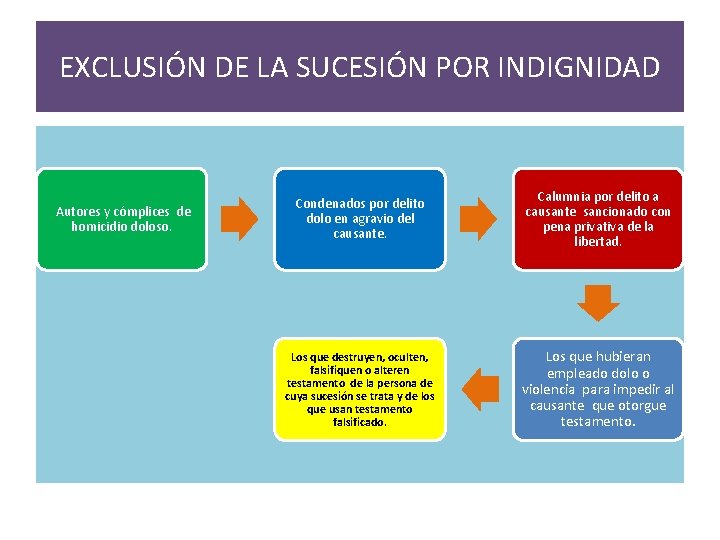 EXCLUSIÓN DE LA SUCESIÓN POR INDIGNIDAD

Autores y cómplices de homicidio doloso.

Condenados por delito dolo en agravio del causante.

Calumnia por delito a causante sancionado con pena privativa de la libertad.

Los que hubieran empleado dolo o violencia para impedir al causante que otorgue testamento.

Los que destruyen, oculten, falsifiquen o alteren testamento de la persona de cuya sucesión se trata y de los que usan testamento falsificado.